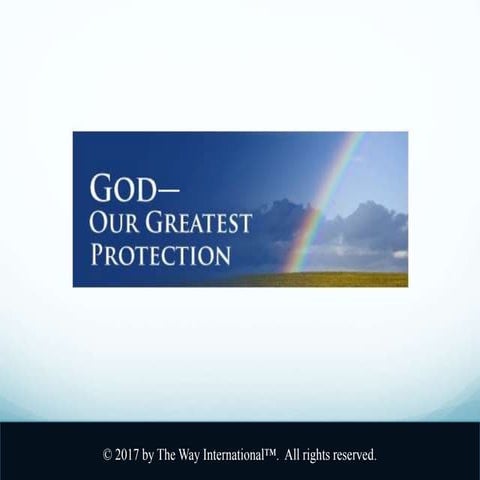 GOD–
OUR GREATEST PROTECTION

© 2017 by The Way International™. All rights reserved.